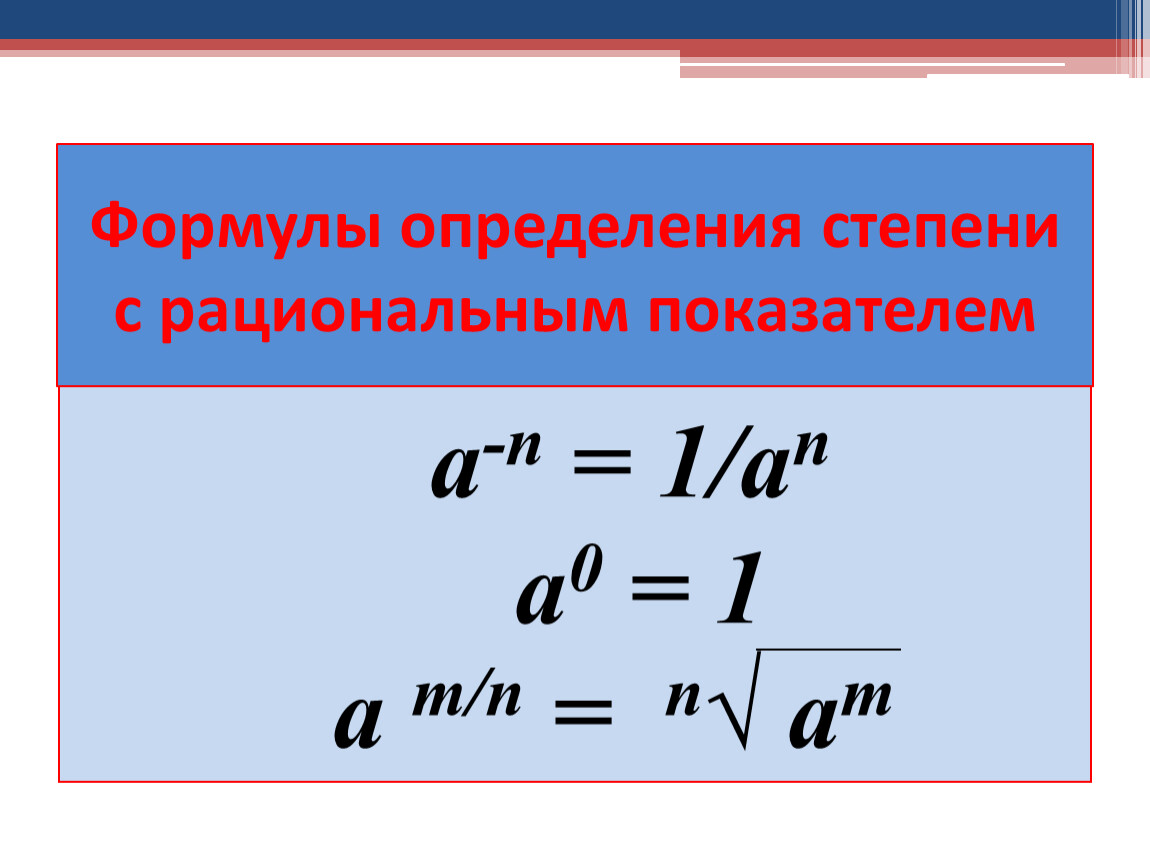 Формулы определения степени с рациональным показателем

$a^{-n} = 1/a^n$

$a^0 = 1$

$a^{m/n} = \sqrt[n]{a^m}$